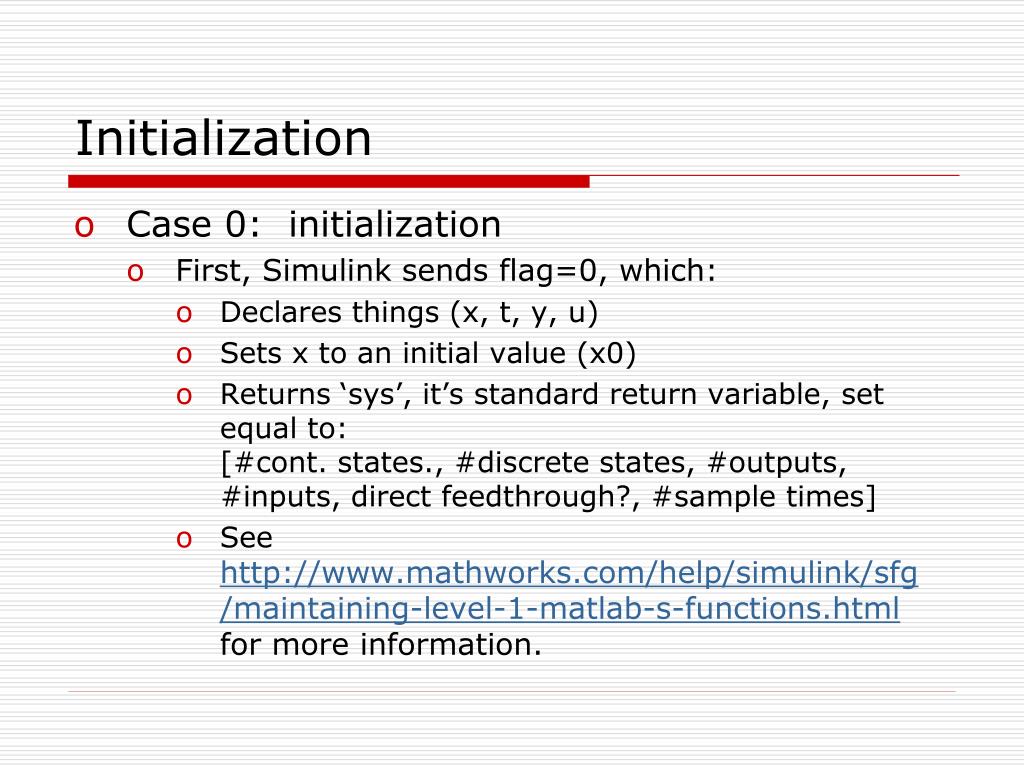 Initialization

o Case 0: initialization
  o First, Simulink sends flag=0, which:
    o Declares things (x, t, y, u)
    o Sets x to an initial value (x0)
    o Returns ‘sys’, it’s standard return variable, set equal to:
      [#cont. states., #discrete states, #outputs, #inputs, direct feedthrough?, #sample times]
    o See http://www.mathworks.com/help/simulink/sfg/maintaining-level-1-matlab-s-functions.html for more information.